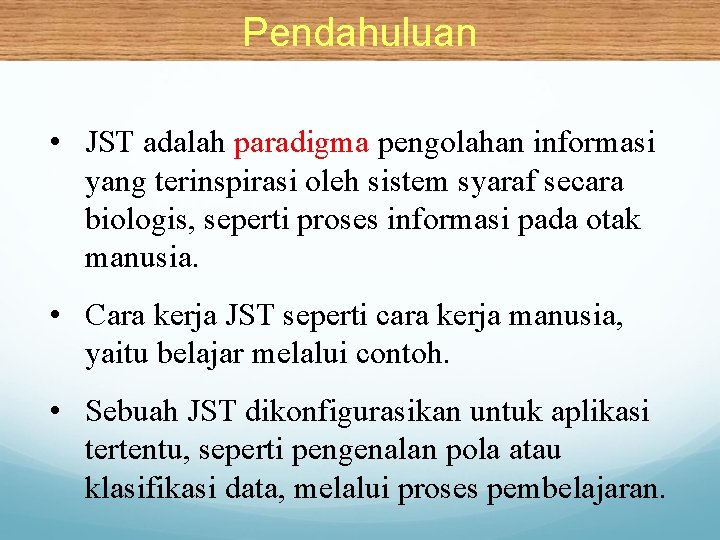 Pendahuluan

• JST adalah paradigma pengolahan informasi yang terinspirasi oleh sistem syaraf secara biologis, seperti proses informasi pada otak manusia.

• Cara kerja JST seperti cara kerja manusia, yaitu belajar melalui contoh.

• Sebuah JST dikonfigurasikan untuk aplikasi tertentu, seperti pengenalan pola atau klasifikasi data, melalui proses pembelajaran.